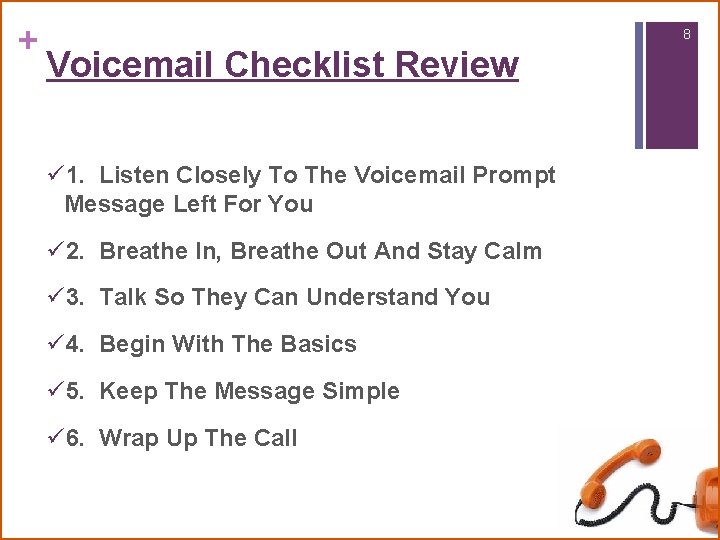 +

8

Voicemail Checklist Review

✓1. Listen Closely To The Voicemail Prompt Message Left For You

✓2. Breathe In, Breathe Out And Stay Calm

✓3. Talk So They Can Understand You

✓4. Begin With The Basics

✓5. Keep The Message Simple

✓6. Wrap Up The Call